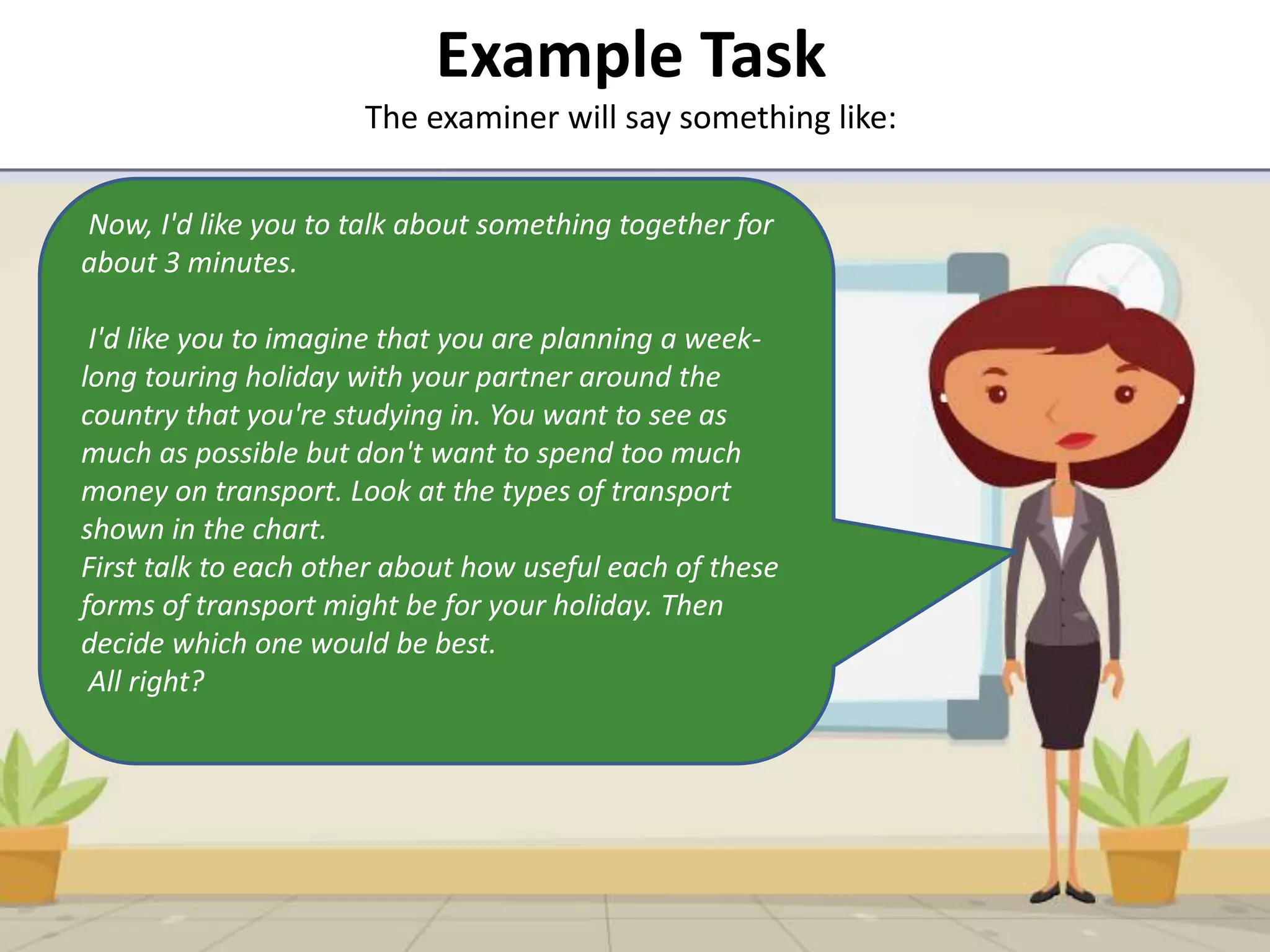 Example Task

The examiner will say something like:

Now, I'd like you to talk about something together for about 3 minutes.

I'd like you to imagine that you are planning a week-long touring holiday with your partner around the country that you're studying in. You want to see as much as possible but don't want to spend too much money on transport. Look at the types of transport shown in the chart.
First talk to each other about how useful each of these forms of transport might be for your holiday. Then decide which one would be best.
All right?